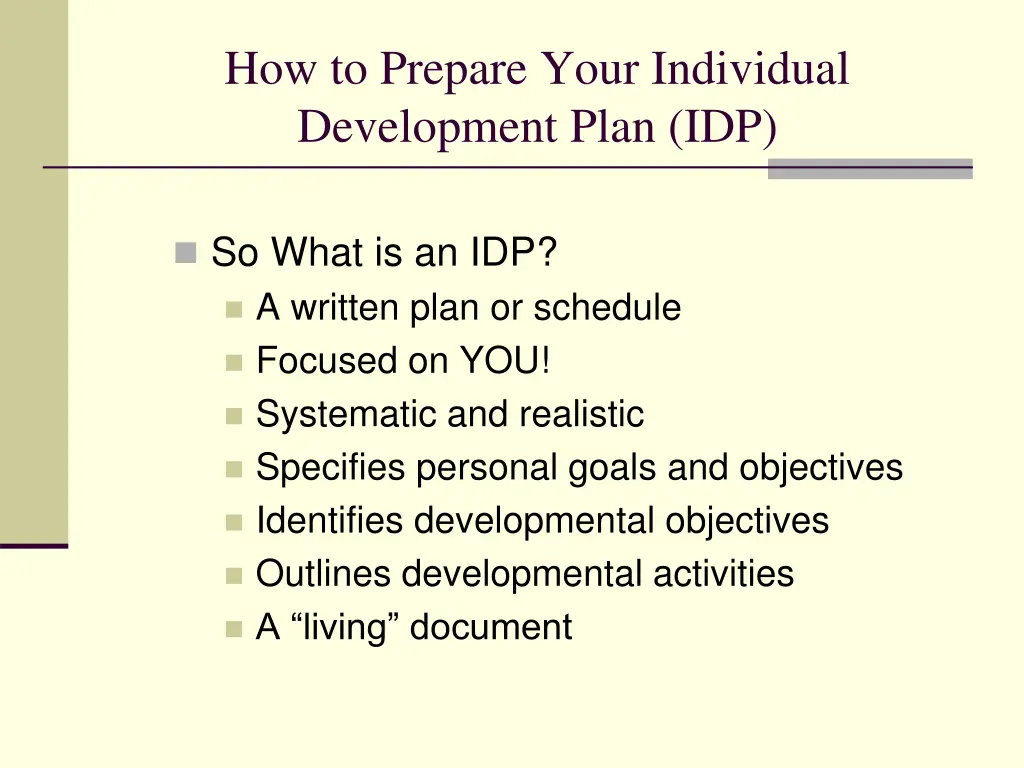 How to Prepare Your Individual Development Plan (IDP)

So What is an IDP?
A written plan or schedule
Focused on YOU!
Systematic and realistic
Specifies personal goals and objectives
Identifies developmental objectives
Outlines developmental activities
A “living” document